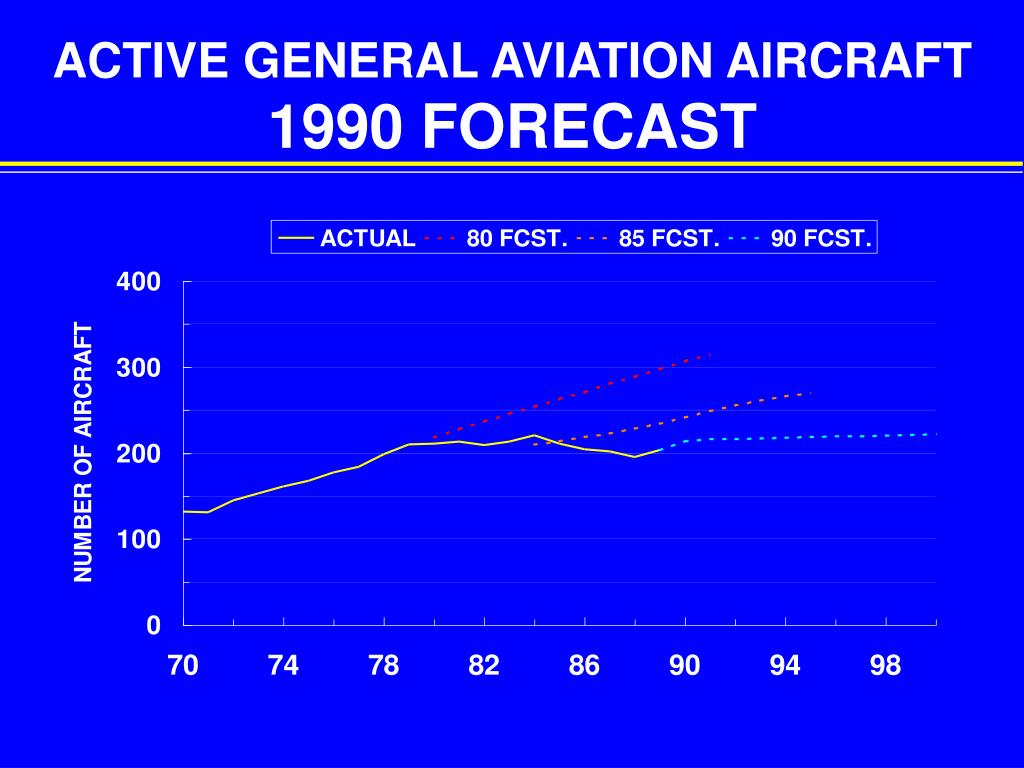 ACTIVE GENERAL AVIATION AIRCRAFT
1990 FORECAST

ACTUAL 80 FCST. 85 FCST. 90 FCST.

NUMBER OF AIRCRAFT

400
300
200
100
0

70 74 78 82 86 90 94 98